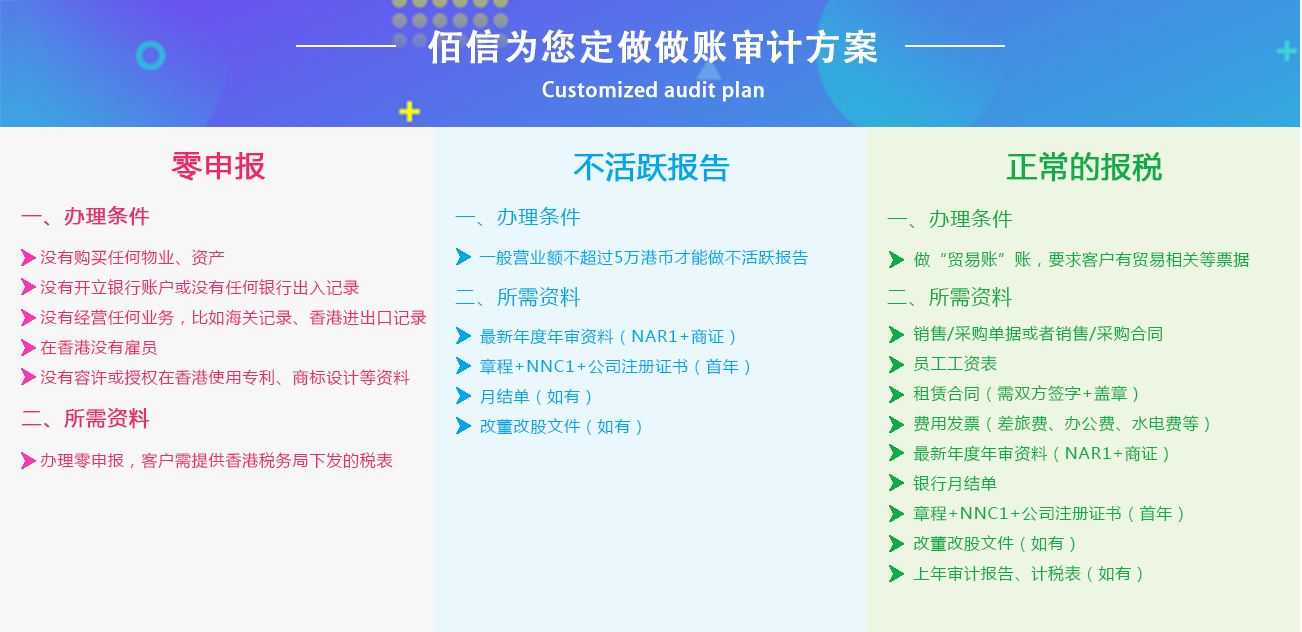 佰信为您定做做账审计方案

Customized audit plan

零申报

一、办理条件

没有购买任何物业、资产

没有开立银行账户或没有任何银行出入记录

没有经营任何业务，比如海关记录、香港进出口记录

在香港没有雇员

没有容许或授权在香港使用专利、商标设计等资料

二、所需资料

办理零申报，客户需提供香港税务局下发的税表

不活跃报告

一、办理条件

一般营业额不超过5万港币才能做不活跃报告

二、所需资料

最新年度年审资料（NAR1+商证）

章程+NNC1+公司注册证书（首年）

月结单（如有）

改董改股文件（如有）

正常的报税

一、办理条件

做“贸易账”账，要求客户有贸易相关等票据

二、所需资料

销售/采购单据或者销售/采购合同

员工工资表

租赁合同（需双方签字+盖章）

费用发票（差旅费、办公费、水电费等）

最新年度年审资料（NAR1+商证）

银行月结单

章程+NNC1+公司注册证书（首年）

改董改股文件（如有）

上年审计报告、计税表（如有）